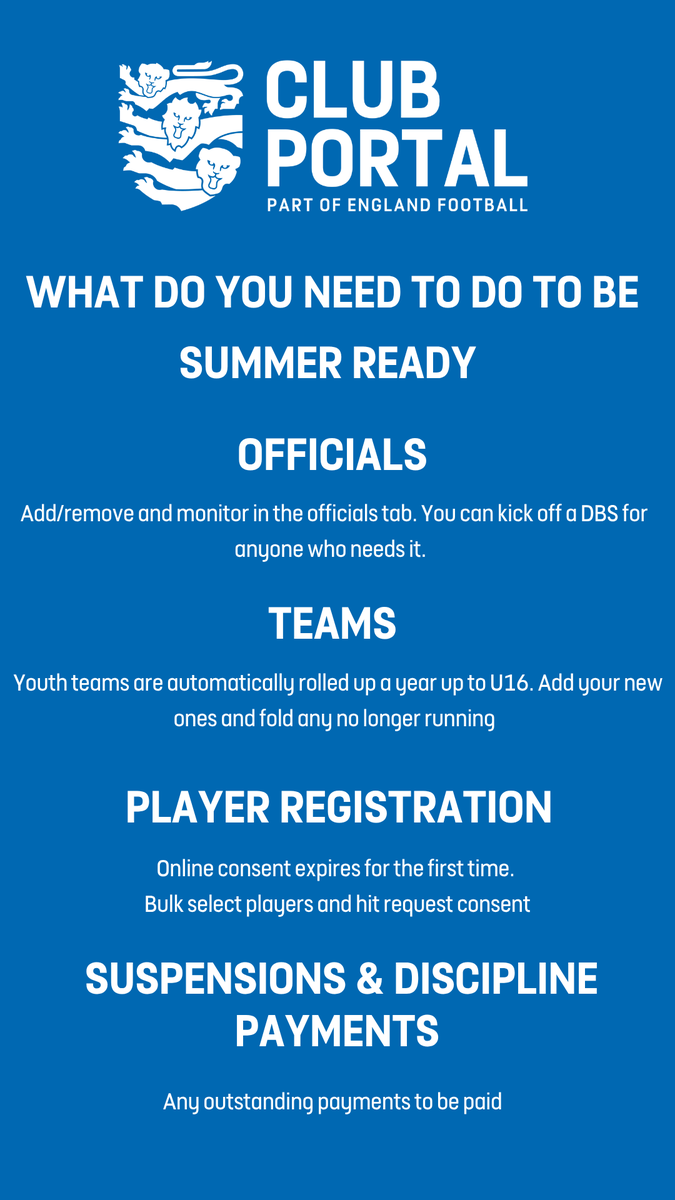 CLUB PORTAL
PART OF ENGLAND FOOTBALL

WHAT DO YOU NEED TO DO TO BE SUMMER READY

OFFICIALS

Add/remove and monitor in the officials tab. You can kick off a DBS for anyone who needs it.

TEAMS

Youth teams are automatically rolled up a year up to U16. Add your new ones and fold any no longer running

PLAYER REGISTRATION

Online consent expires for the first time.
Bulk select players and hit request consent

SUSPENSIONS & DISCIPLINE PAYMENTS

Any outstanding payments to be paid